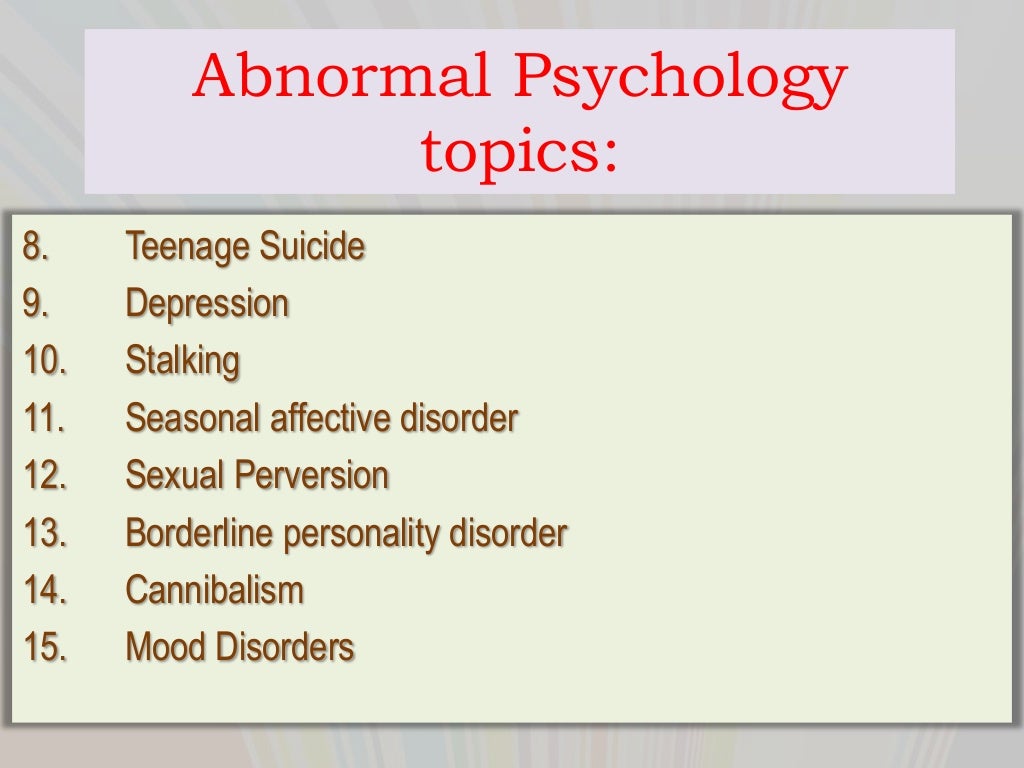 Abnormal Psychology topics:

8. Teenage Suicide
9. Depression
10. Stalking
11. Seasonal affective disorder
12. Sexual Perversion
13. Borderline personality disorder
14. Cannibalism
15. Mood Disorders